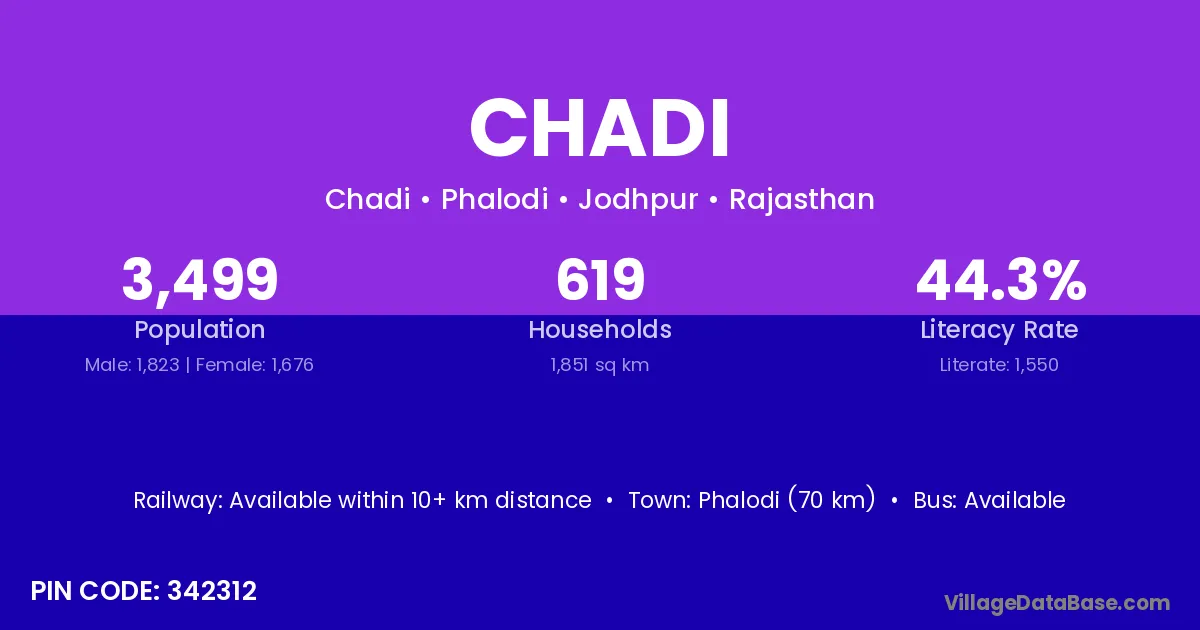 CHADI

Chadi • Phalodi • Jodhpur • Rajasthan

3,499
Population
Male: 1,823 | Female: 1,676

619
Households
1,851 sq km

44.3%
Literacy Rate
Literate: 1,550

Railway: Available within 10+ km distance • Town: Phalodi (70 km) • Bus: Available

PIN CODE: 342312

VillageDataBase.com